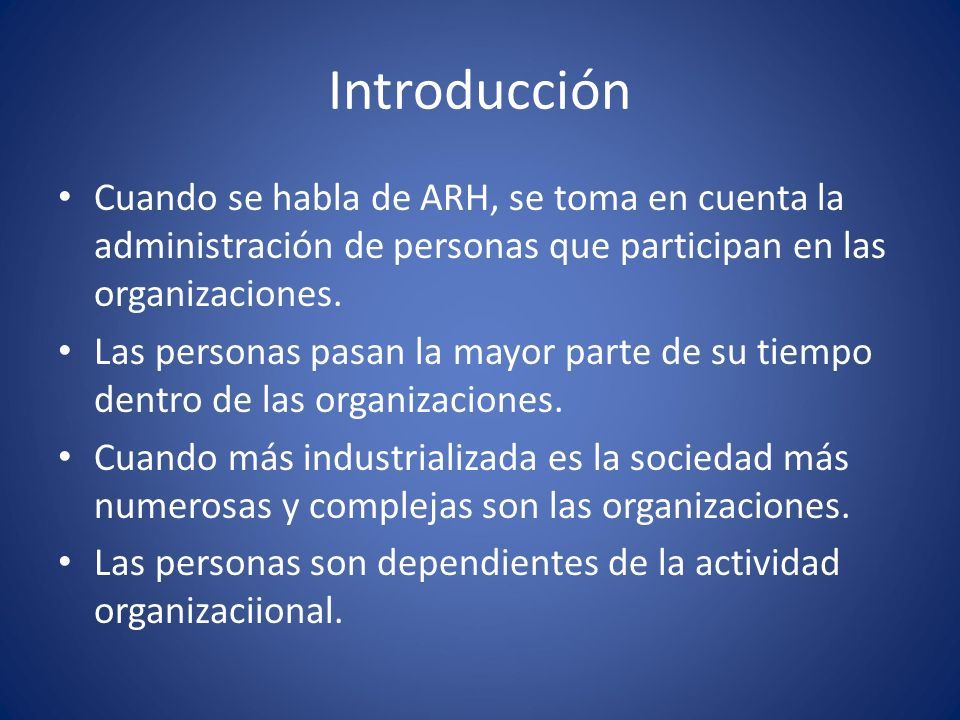 Introducción

• Cuando se habla de ARH, se toma en cuenta la administración de personas que participan en las organizaciones.

• Las personas pasan la mayor parte de su tiempo dentro de las organizaciones.

• Cuando más industrializada es la sociedad más numerosas y complejas son las organizaciones.

• Las personas son dependientes de la actividad organizaciional.